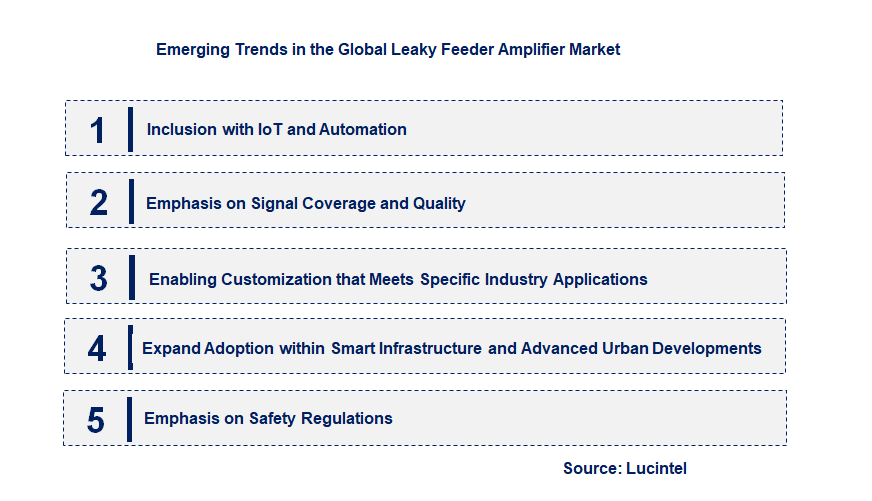 Emerging Trends in the Global Leaky Feeder Amplifier Market

1 Inclusion with IoT and Automation

2 Emphasis on Signal Coverage and Quality

3 Enabling Customization that Meets Specific Industry Applications

4 Expand Adoption within Smart Infrastructure and Advanced Urban Developments

5 Emphasis on Safety Regulations

Source: Lucintel